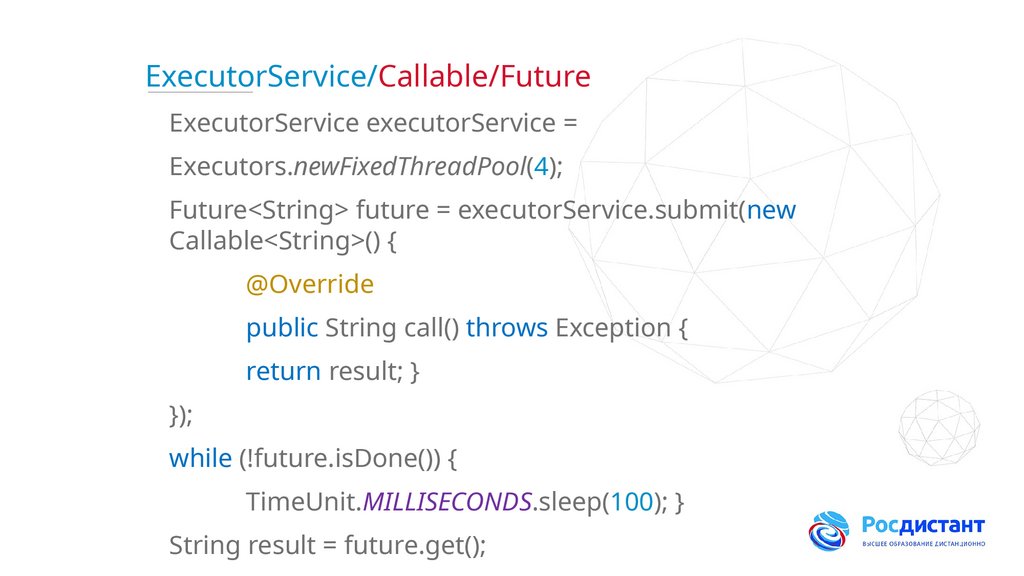 ExecutorService/Callable/Future

ExecutorService executorService =

Executors.newFixedThreadPool(4);

Future<String> future = executorService.submit(new Callable<String>() {

@Override

public String call() throws Exception {

return result; }

});

while (!future.isDone()) {

TimeUnit.MILLISECONDS.sleep(100); }

String result = future.get();

Росдистант
ВЫСШЕЕ ОБРАЗОВАНИЕ ДИСТАНЦИОННО